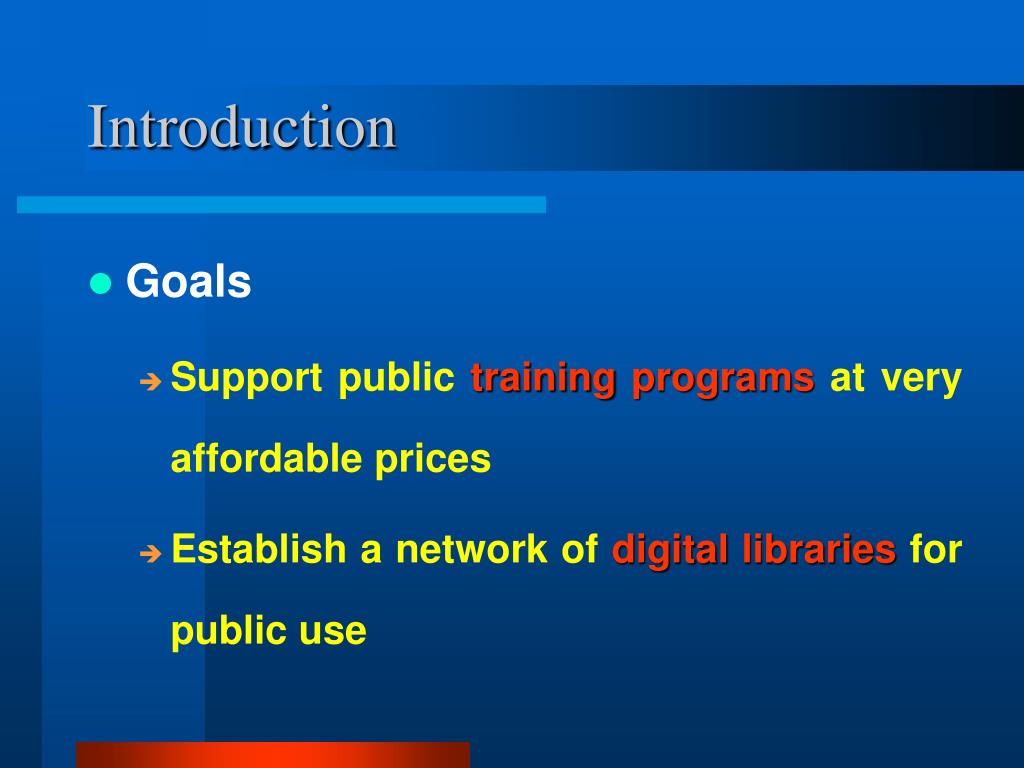 Introduction

Goals

Support public training programs at very affordable prices

Establish a network of digital libraries for public use